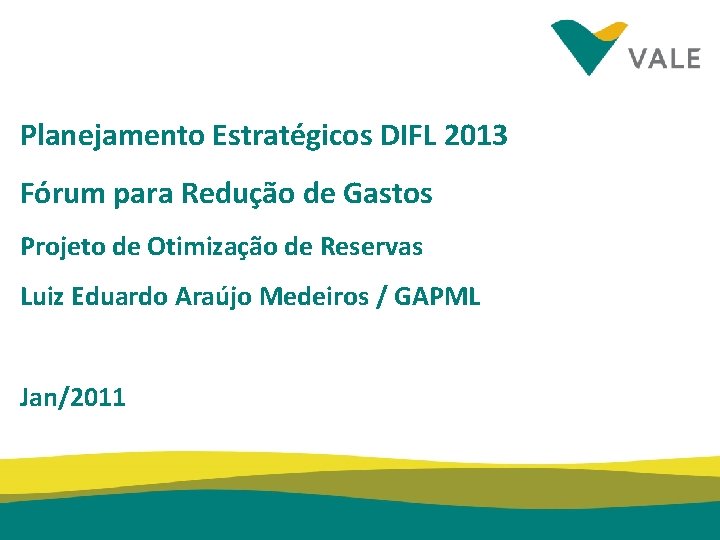 VALE

Planejamento Estratégicos DIFL 2013

Fórum para Redução de Gastos

Projeto de Otimização de Reservas

Luiz Eduardo Araújo Medeiros / GAPML

Jan/2011